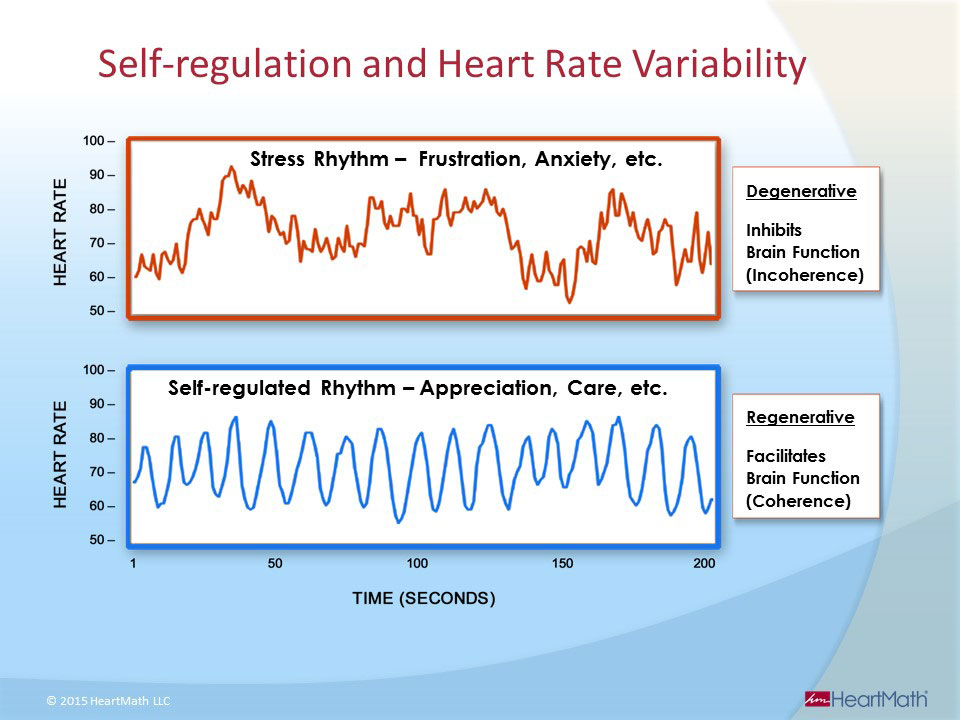 Self-regulation and Heart Rate Variability

HEART RATE

100 –
90 –
80 –
70 –
60 –
50 –

Stress Rhythm – Frustration, Anxiety, etc.

Degenerative

Inhibits
Brain Function
(Incoherence)

HEART RATE

100 –
90 –
80 –
70 –
60 –
50 –

Self-regulated Rhythm – Appreciation, Care, etc.

Regenerative

Facilitates
Brain Function
(Coherence)

1 50 100 150 200

TIME (SECONDS)

© 2015 HeartMath LLC

HeartMath